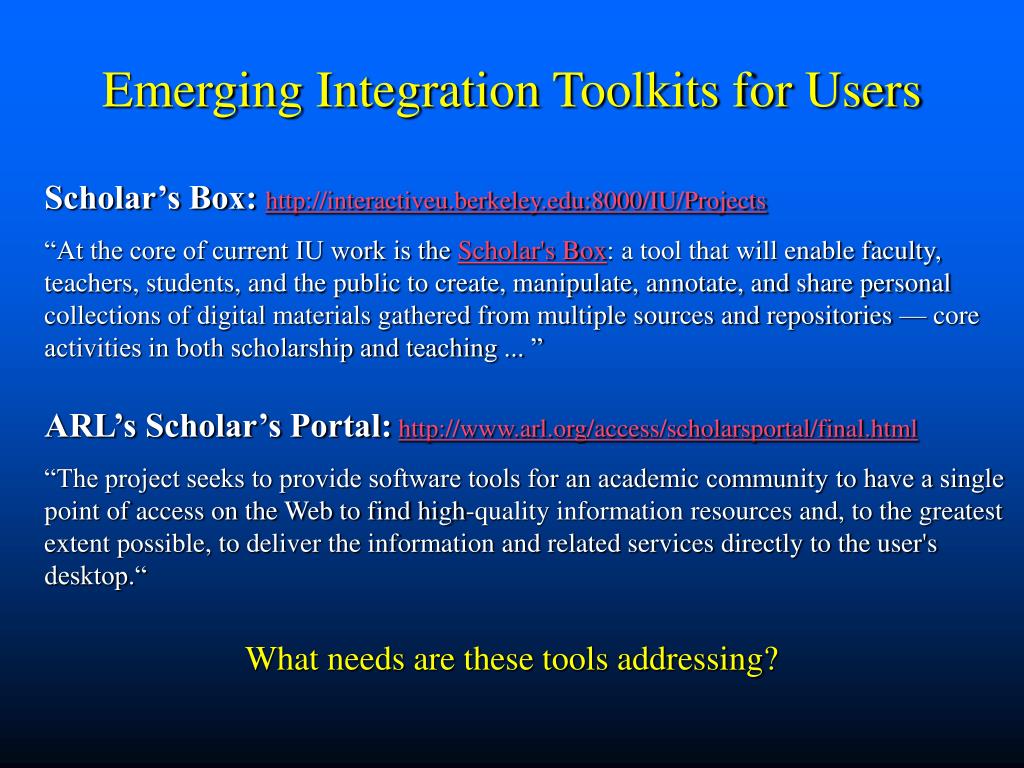 Emerging Integration Toolkits for Users

Scholar’s Box: http://interactiveu.berkeley.edu:8000/IU/Projects

“At the core of current IU work is the Scholar's Box: a tool that will enable faculty, teachers, students, and the public to create, manipulate, annotate, and share personal collections of digital materials gathered from multiple sources and repositories — core activities in both scholarship and teaching ... ”

ARL’s Scholar’s Portal: http://www.arl.org/access/scholarsportal/final.html

“The project seeks to provide software tools for an academic community to have a single point of access on the Web to find high-quality information resources and, to the greatest extent possible, to deliver the information and related services directly to the user's desktop.“

What needs are these tools addressing?